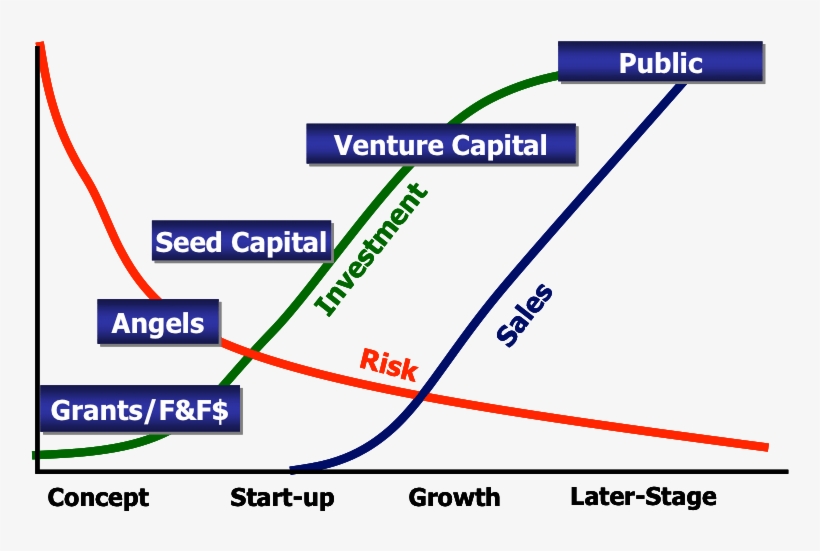 Public

Venture Capital

Seed Capital

Angels

Grants/F&F$

Investment

Sales

Risk

Concept

Start-up

Growth

Later-Stage